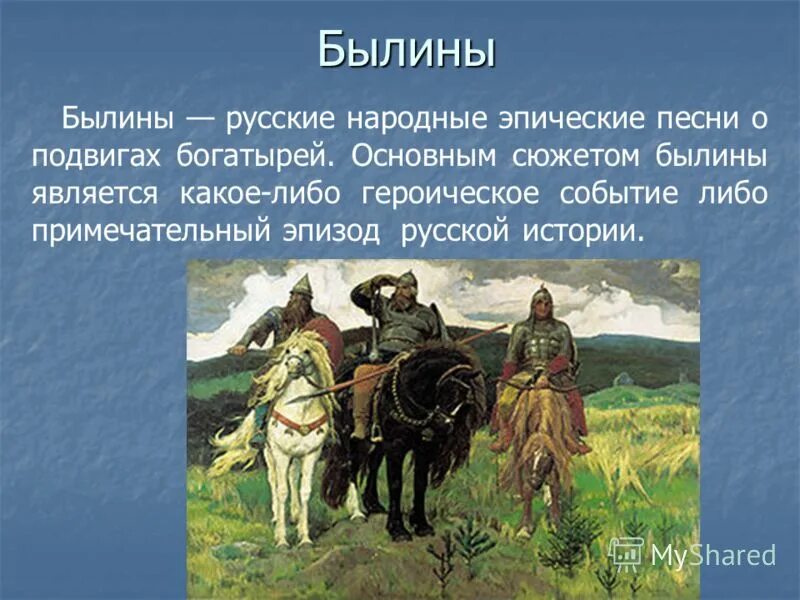 Былины

Былины — русские народные эпические песни о подвигах богатырей. Основным сюжетом былины является какое-либо героическое событие либо примечательный эпизод русской истории.

MyShared